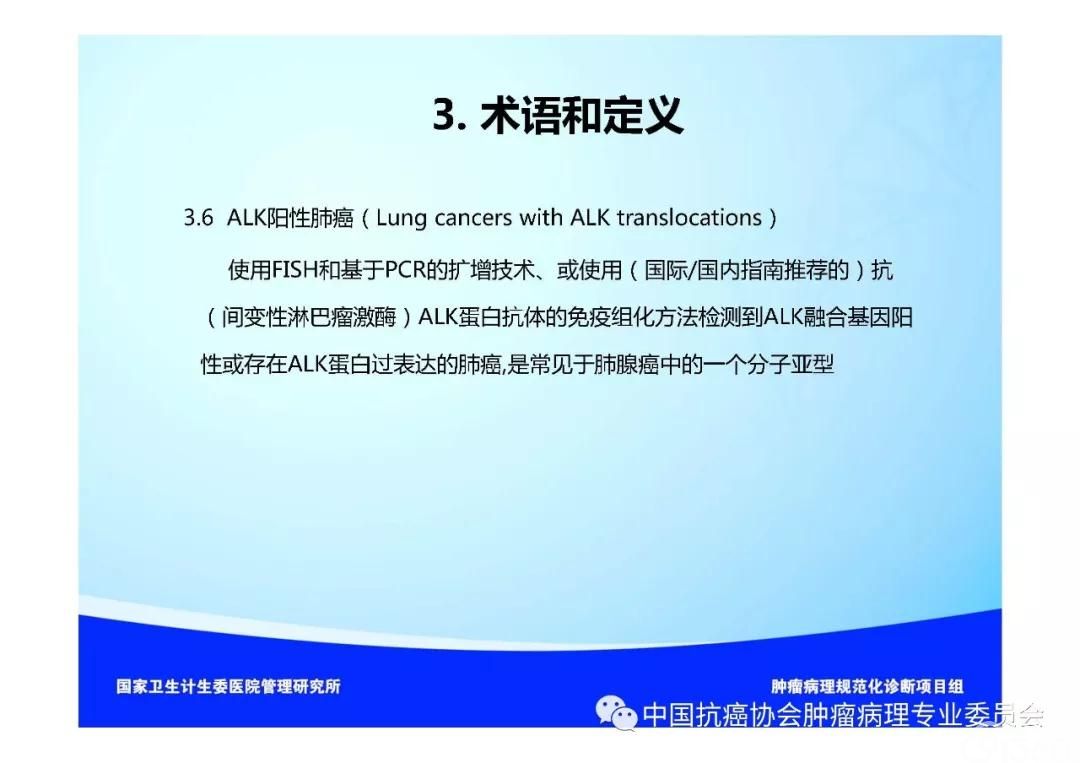 3. 术语和定义

3.6 ALK阳性肺癌（Lung cancers with ALK translocations）

使用FISH和基于PCR的扩增技术、或使用（国际/国内指南推荐的）抗（间变性淋巴瘤激酶）ALK蛋白抗体的免疫组化方法检测到ALK融合基因阳性或存在ALK蛋白过表达的肺癌,是常见于肺腺癌中的一个分子亚型

国家卫生计生委医院管理研究所

肿瘤病理规范化诊断项目组

中国抗癌协会肿瘤病理专业委员会